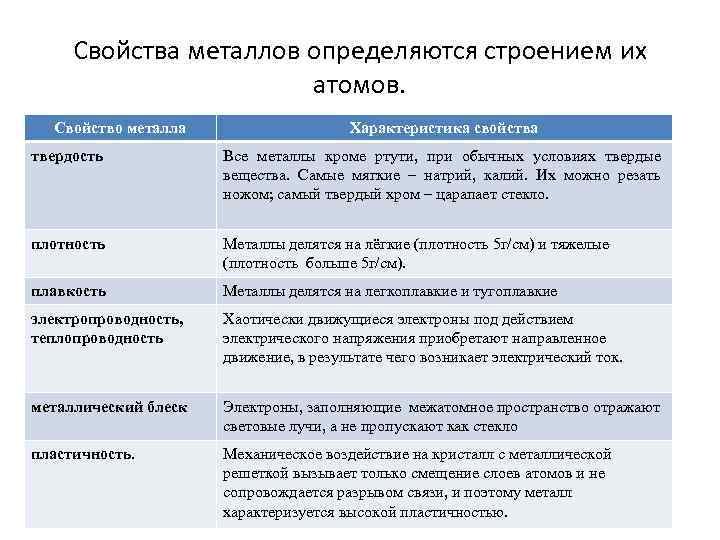 Свойства металлов определяются строением их атомов.

| Свойство металла | Характеристика свойства |
|---|---|
| твердость | Все металлы кроме ртути, при обычных условиях твердые вещества. Самые мягкие – натрий, калий. Их можно резать ножом; самый твердый хром – царапает стекло. |
| плотность | Металлы делятся на лёгкие (плотность 5г/см) и тяжелые (плотность больше 5г/см). |
| плавкость | Металлы делятся на легкоплавкие и тугоплавкие |
| электропроводность, теплопроводность | Хаотически движущиеся электроны под действием электрического напряжения приобретают направленное движение, в результате чего возникает электрический ток. |
| металлический блеск | Электроны, заполняющие межатомное пространство отражают световые лучи, а не пропускают как стекло |
| пластичность. | Механическое воздействие на кристалл с металлической решеткой вызывает только смещение слоев атомов и не сопровождается разрывом связи, и поэтому металл характеризуется высокой пластичностью. |